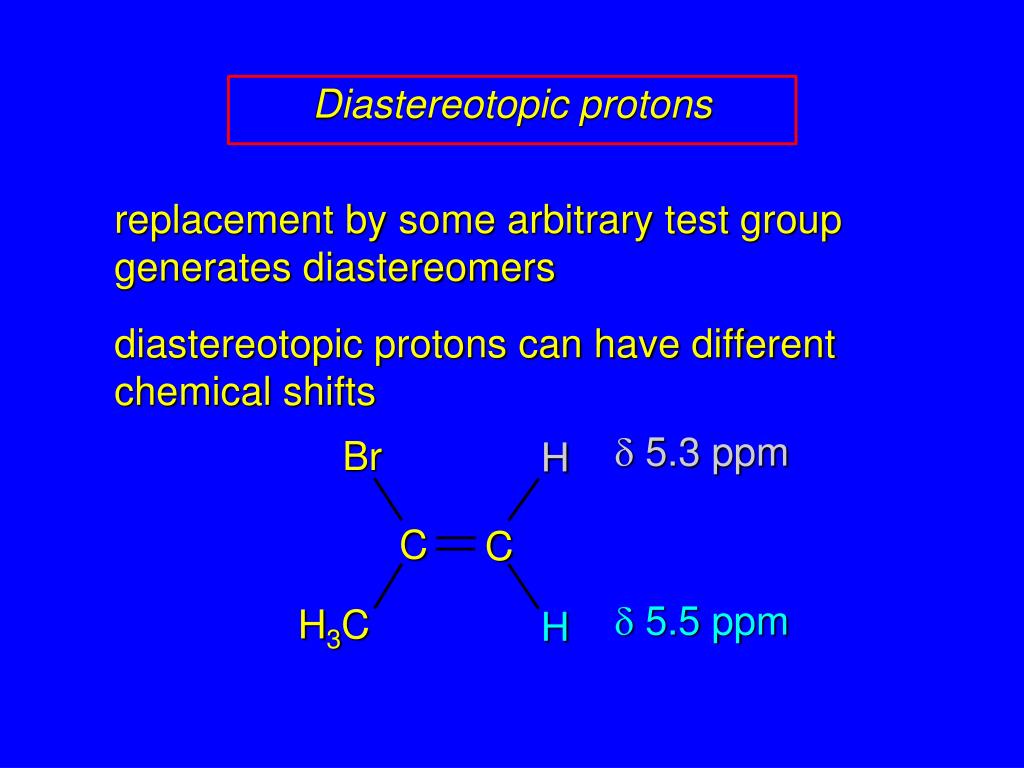 Diastereotopic protons

replacement by some arbitrary test group generates diastereomers

diastereotopic protons can have different chemical shifts

Br

H

$\delta$ 5.3 ppm

C

C

$H_3C$

H

$\delta$ 5.5 ppm